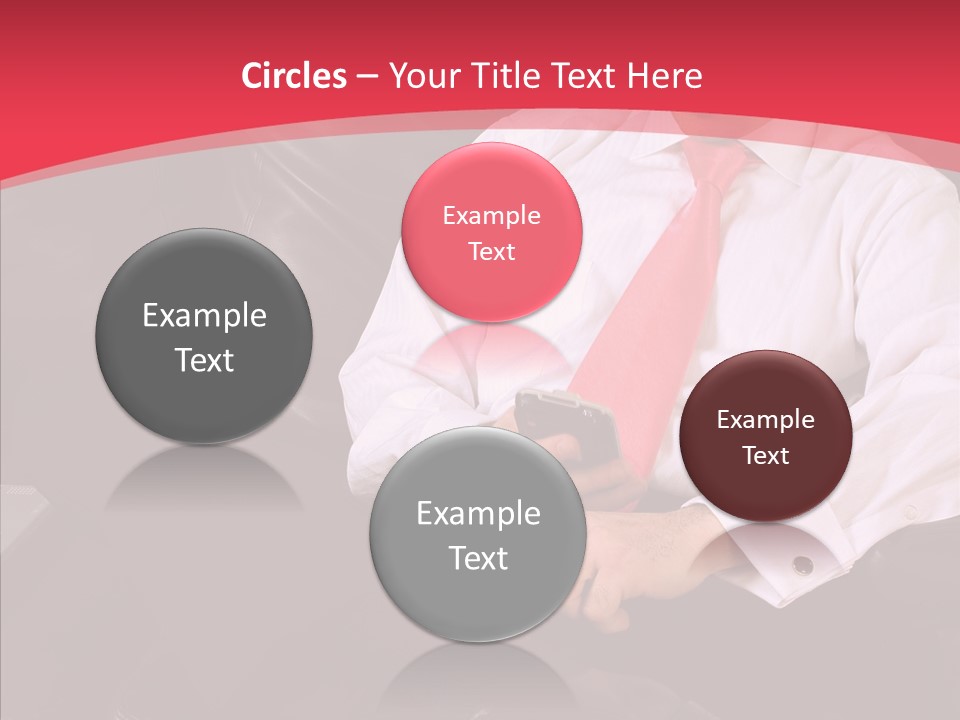 Circles – Your Title Text Here

Example Text

Example Text

Example Text

Example Text